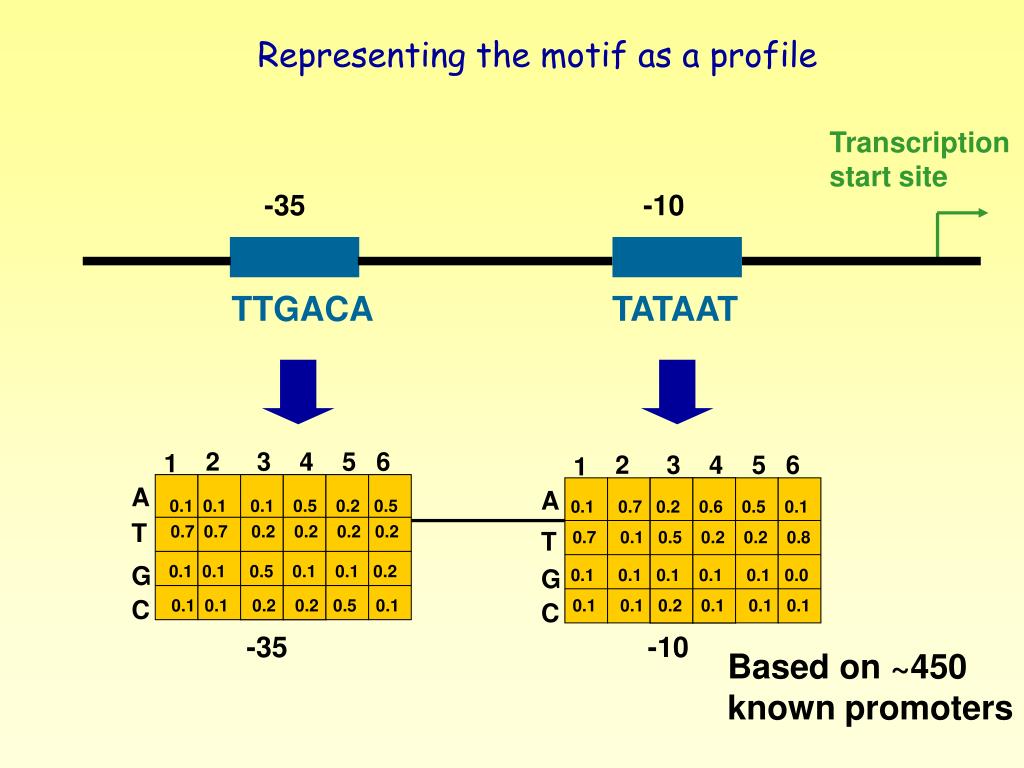 Representing the motif as a profile

Transcription start site

-35

-10

TTGACA

TATAAT

| | 1 | 2 | 3 | 4 | 5 | 6 |
|---|---|---|---|---|---|---|
| A | 0.1 | 0.1 | 0.1 | 0.5 | 0.2 | 0.5 |
| T | 0.7 | 0.7 | 0.2 | 0.2 | 0.2 | 0.2 |
| G | 0.1 | 0.1 | 0.5 | 0.1 | 0.1 | 0.2 |
| C | 0.1 | 0.1 | 0.2 | 0.2 | 0.5 | 0.1 |

-35

| | 1 | 2 | 3 | 4 | 5 | 6 |
|---|---|---|---|---|---|---|
| A | 0.1 | 0.7 | 0.2 | 0.6 | 0.5 | 0.1 |
| T | 0.7 | 0.1 | 0.5 | 0.2 | 0.2 | 0.8 |
| G | 0.1 | 0.1 | 0.1 | 0.1 | 0.1 | 0.0 |
| C | 0.1 | 0.1 | 0.2 | 0.1 | 0.1 | 0.1 |

-10

Based on ~450 known promoters